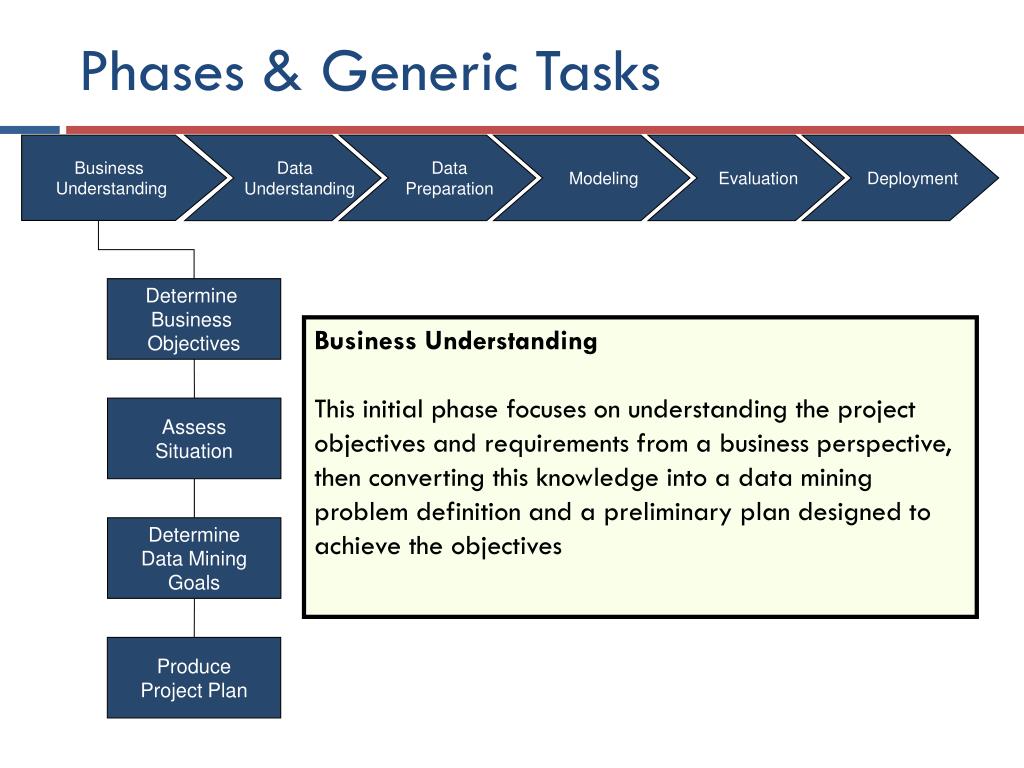 Phases & Generic Tasks

Business Understanding

Data Understanding

Data Preparation

Modeling

Evaluation

Deployment

Determine Business Objectives

Assess Situation

Determine Data Mining Goals

Produce Project Plan

Business Understanding

This initial phase focuses on understanding the project objectives and requirements from a business perspective, then converting this knowledge into a data mining problem definition and a preliminary plan designed to achieve the objectives